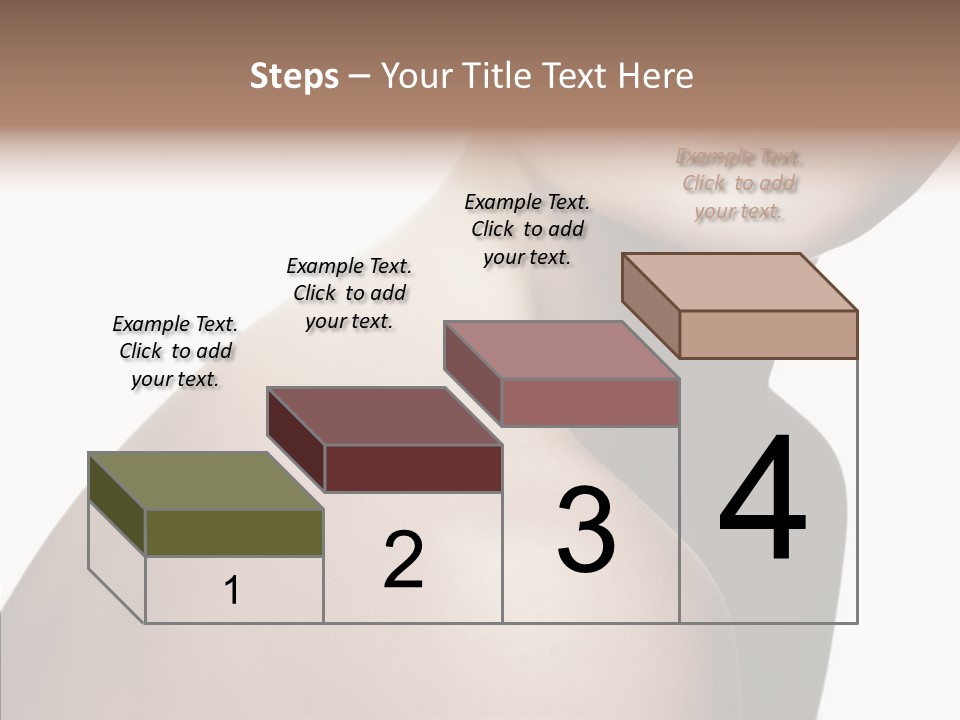 Steps – Your Title Text Here

Example Text. Click to add your text.

Example Text. Click to add your text.

Example Text. Click to add your text.

Example Text. Click to add your text.

1

2

3

4